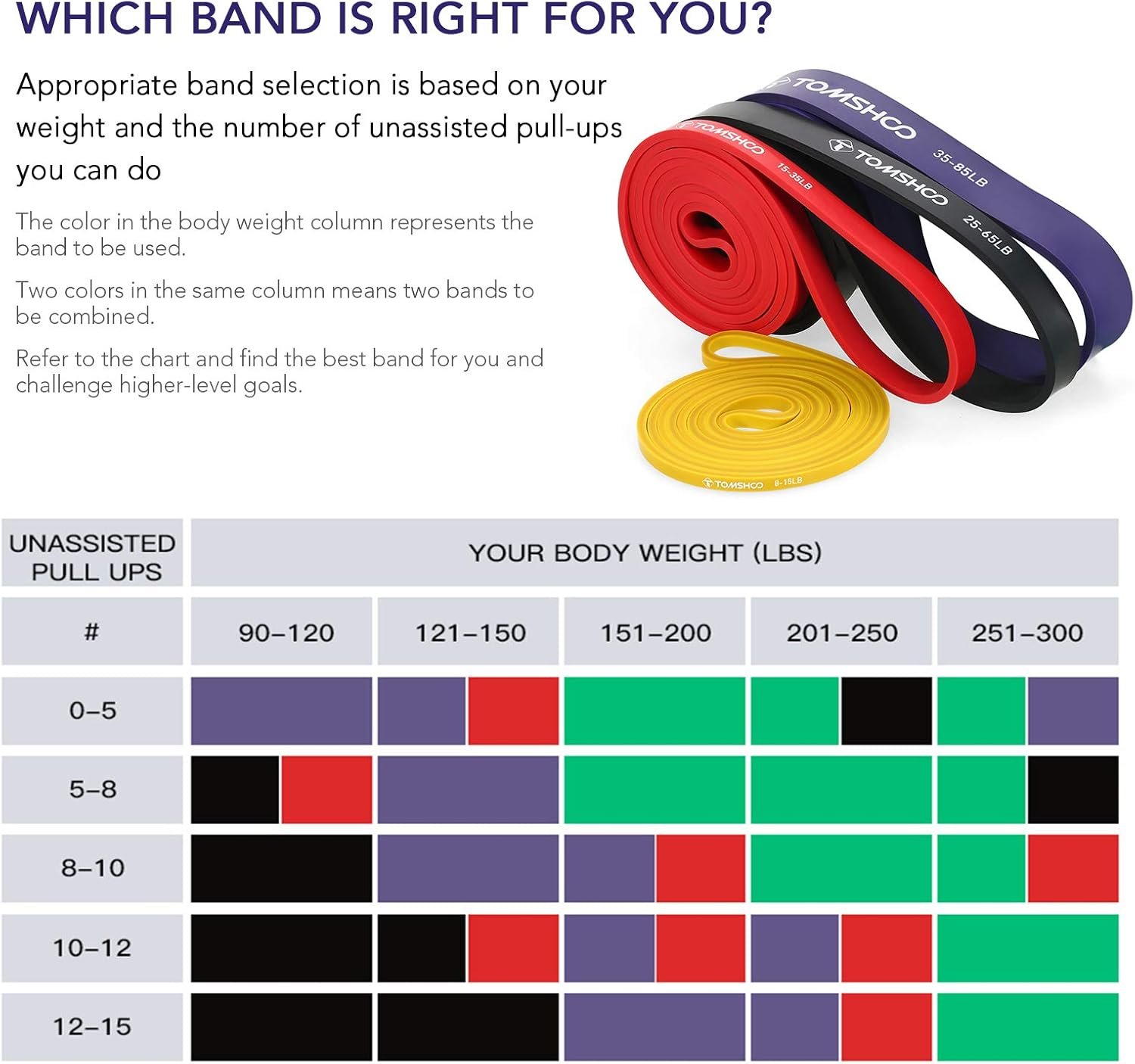 WHICH BAND IS RIGHT FOR YOU?

Appropriate band selection is based on your weight and the number of unassisted pull-ups you can do

The color in the body weight column represents the band to be used.

Two colors in the same column means two bands to be combined.

Refer to the chart and find the best band for you and challenge higher-level goals.

TOMSHOO 35-85LB
TOMSHOO 25-65LB
TOMSHOO 15-35LB
TOMSHOO 8-15LB

| UNASSISTED PULL UPS | YOUR BODY WEIGHT (LBS) | | | | |
|---|---|---|---|---|---|
| # | 90–120 | 121–150 | 151–200 | 201–250 | 251–300 |
| 0–5 | | | | | |
| 5–8 | | | | | |
| 8–10 | | | | | |
| 10–12 | | | | | |
| 12–15 | | | | | |